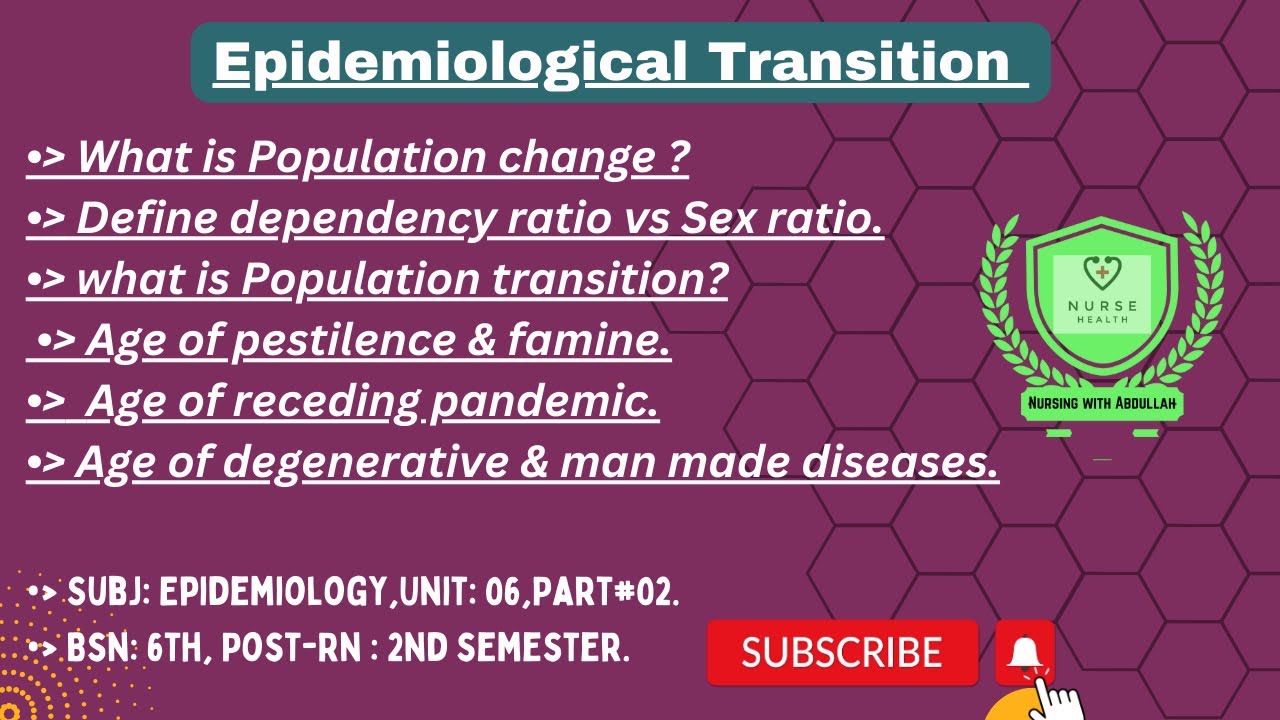 Epidemiological Transition

•> What is Population change ?
•> Define dependency ratio vs Sex ratio.
•> what is Population transition?
•> Age of pestilence & famine.
•> Age of receding pandemic.
•> Age of degenerative & man made diseases.

NURSE HEALTH
Nursing with Abdullah

•> SUBJ: EPIDEMIOLOGY,UNIT: 06,PART#02.
•> BSN: 6TH, POST-RN : 2ND SEMESTER.

SUBSCRIBE